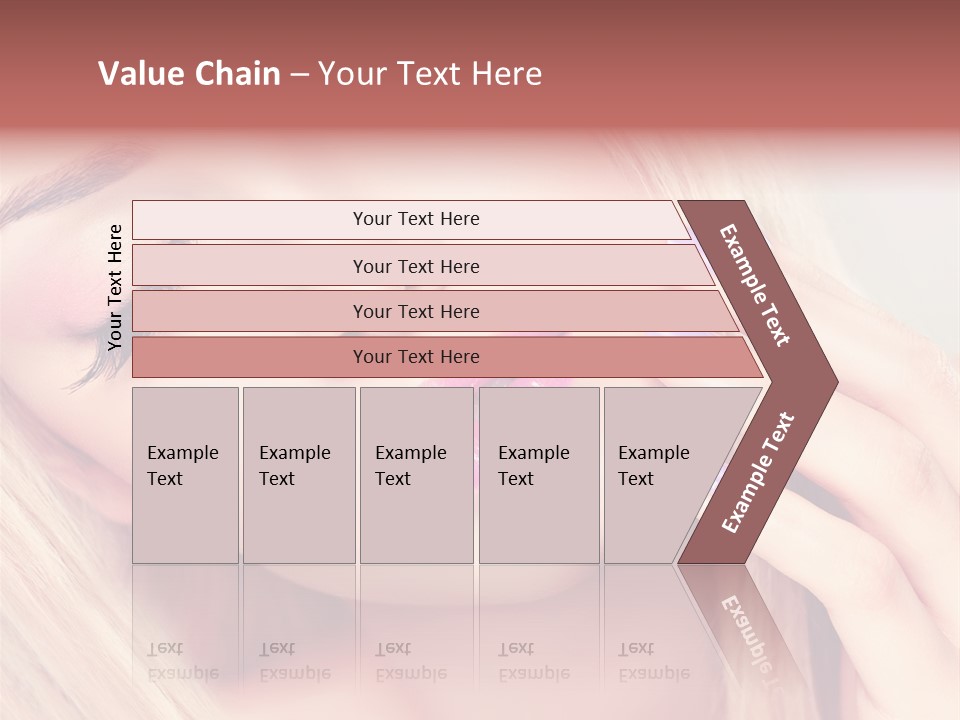 Value Chain – Your Text Here

Your Text Here

Your Text Here

Your Text Here

Your Text Here

Your Text Here

Example Text

Example Text

Example Text

Example Text

Example Text

Example Text

Example Text